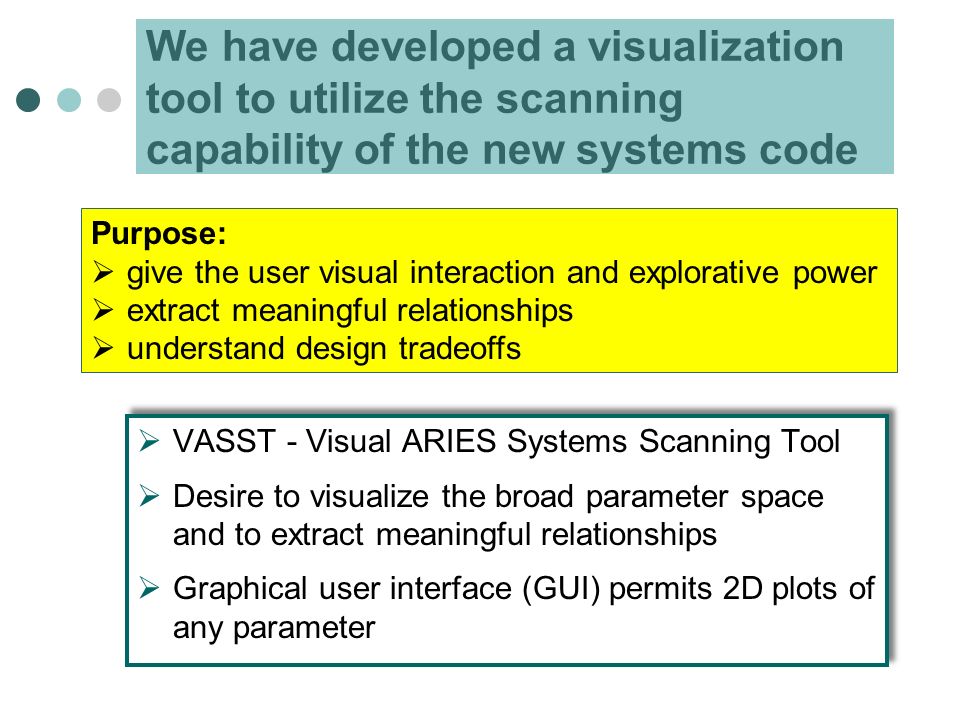 We have developed a visualization tool to utilize the scanning capability of the new systems code

Purpose:
➢ give the user visual interaction and explorative power
➢ extract meaningful relationships
➢ understand design tradeoffs

➢ VASST - Visual ARIES Systems Scanning Tool
➢ Desire to visualize the broad parameter space and to extract meaningful relationships
➢ Graphical user interface (GUI) permits 2D plots of any parameter